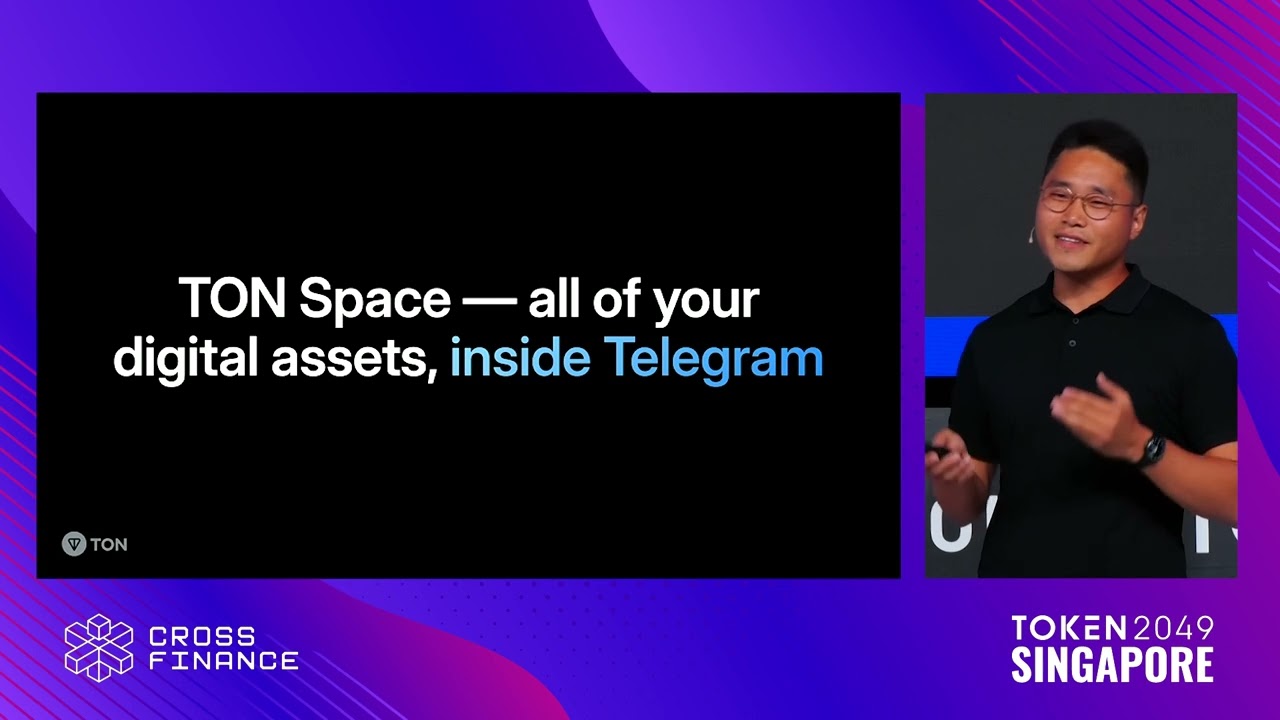 TON Space — all of your digital assets, inside Telegram

TON

CROSS FINANCE

TOKEN2049 SINGAPORE